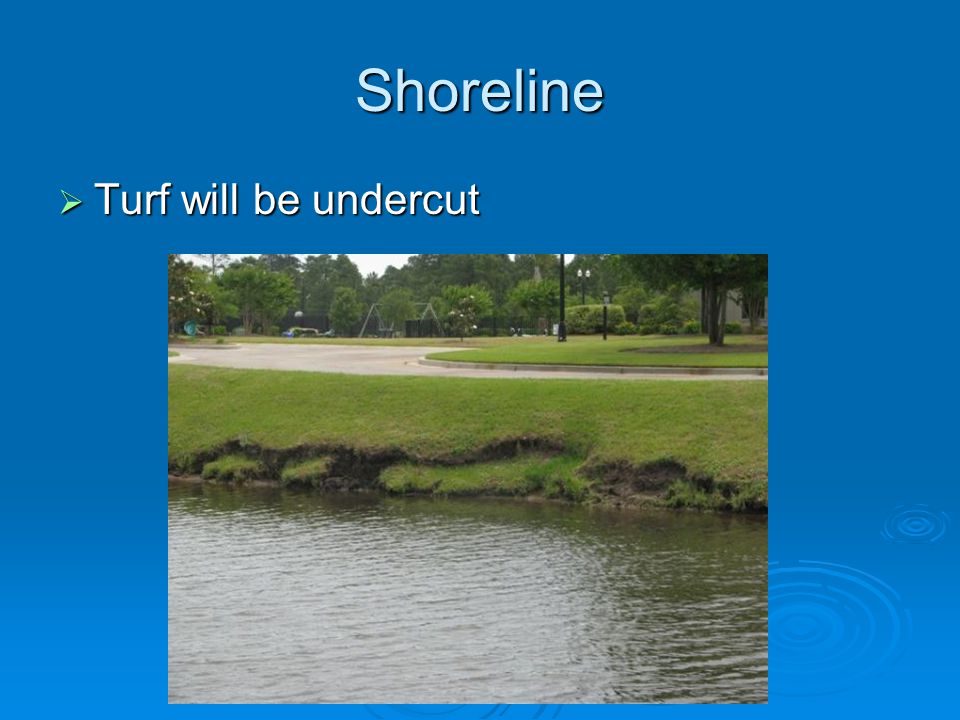 Shoreline

➢ Turf will be undercut